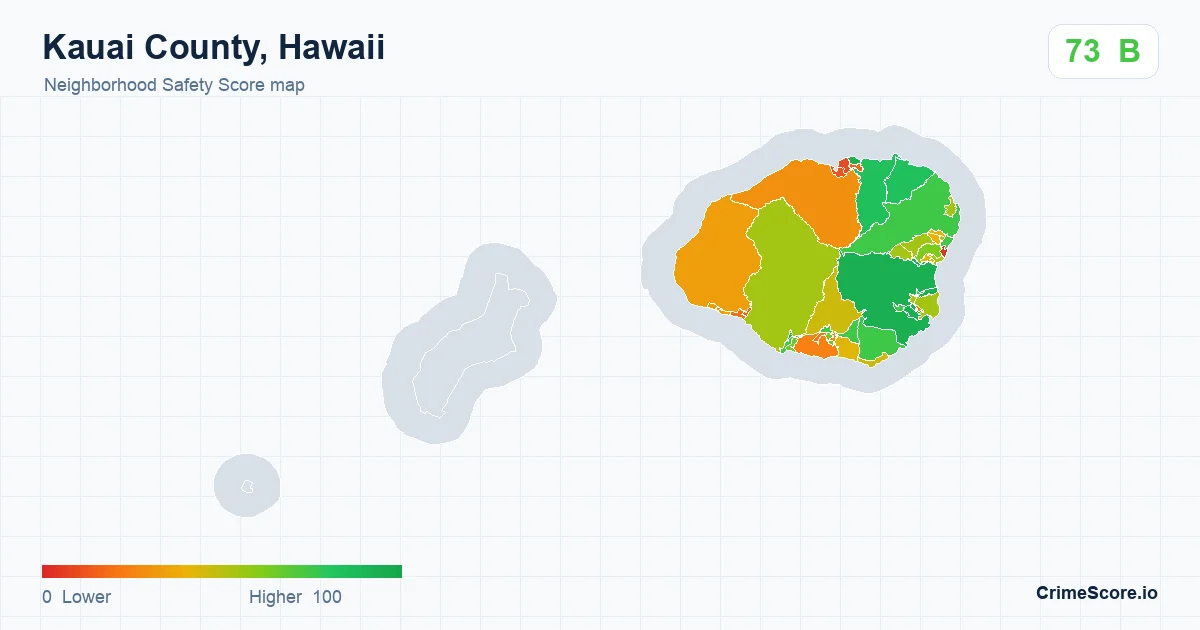 Kauai County, Hawaii
Neighborhood Safety Score map

73 B

0 Lower Higher 100

CrimeScore.io